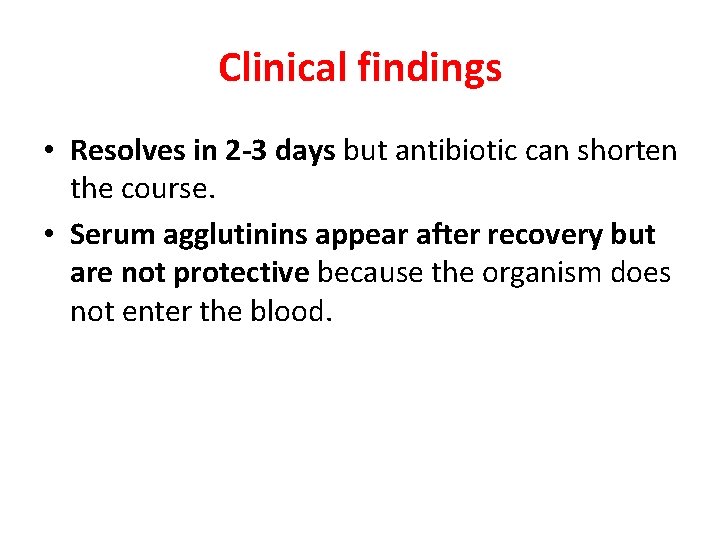 Clinical findings

• Resolves in 2-3 days but antibiotic can shorten the course.
• Serum agglutinins appear after recovery but are not protective because the organism does not enter the blood.